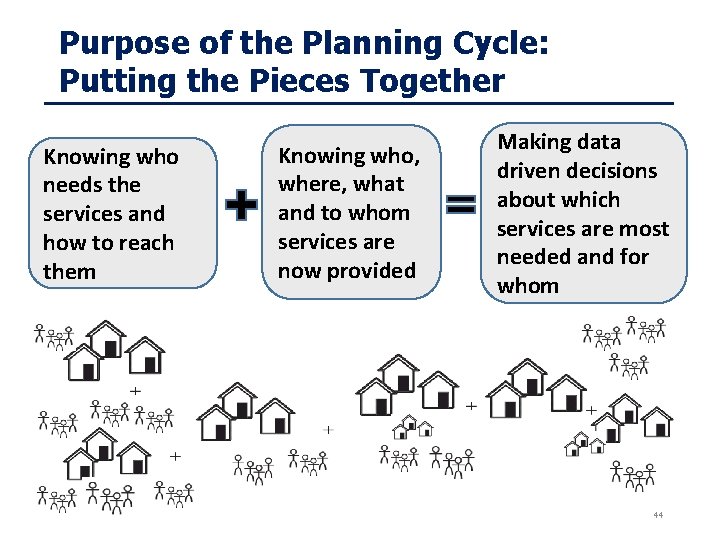 Purpose of the Planning Cycle: Putting the Pieces Together

Knowing who needs the services and how to reach them

+

Knowing who, where, what and to whom services are now provided

=

Making data driven decisions about which services are most needed and for whom

+

+

+

+

+

44